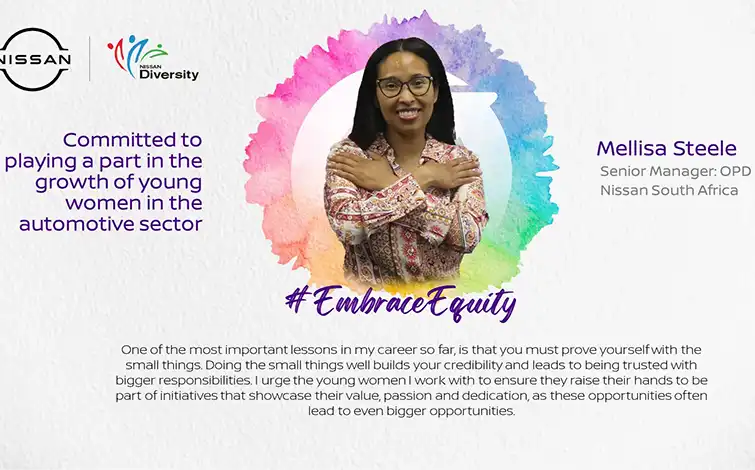 NISSAN

NISSAN Diversity

Committed to playing a part in the growth of young women in the automotive sector

Mellisa Steele
Senior Manager: OPD
Nissan South Africa

#EmbraceEquity

One of the most important lessons in my career so far, is that you must prove yourself with the small things. Doing the small things well builds your credibility and leads to being trusted with bigger responsibilities. I urge the young women I work with to ensure they raise their hands to be part of initiatives that showcase their value, passion and dedication, as these opportunities often lead to even bigger opportunities.